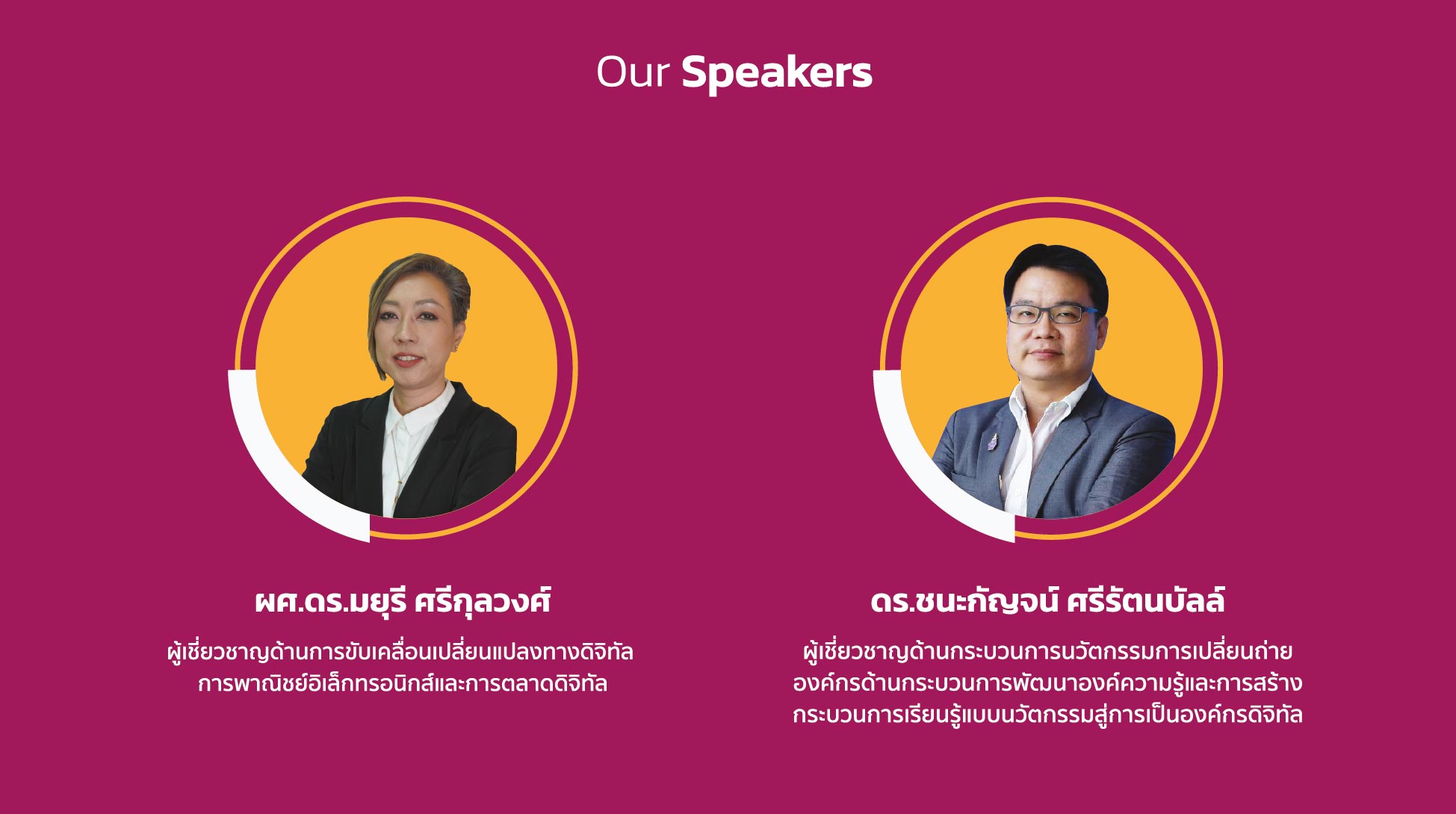 Our Speakers

ผศ.ดร.มยุรี ศรีกุลวงศ์

ผู้เชี่ยวชาญด้านการขับเคลื่อนเปลี่ยนแปลงทางดิจิทัล การพาณิชย์อิเล็กทรอนิกส์และการตลาดดิจิทัล

ดร.ชนะกัญจน์ ศรีรัตนบัลล์

ผู้เชี่ยวชาญด้านกระบวนการนวัตกรรมการเปลี่ยนถ่ายองค์กรด้านกระบวนการพัฒนาองค์ความรู้และการสร้างกระบวนการเรียนรู้แบบนวัตกรรมสู่การเป็นองค์กรดิจิทัล